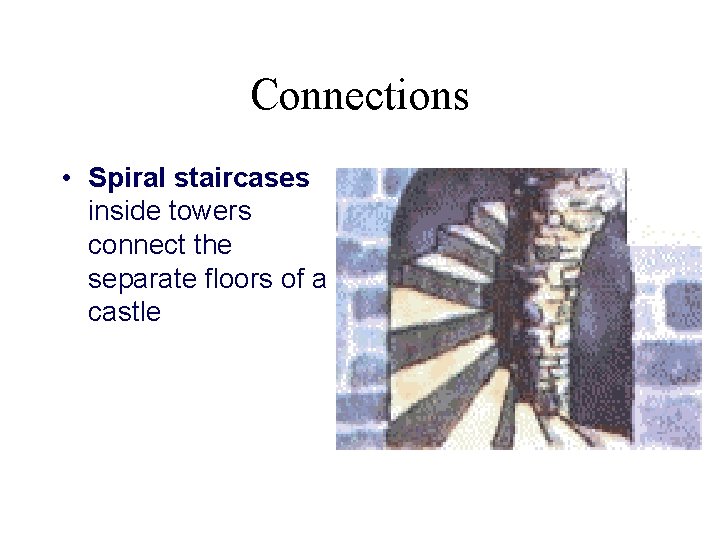 Connections

• Spiral staircases inside towers connect the separate floors of a castle